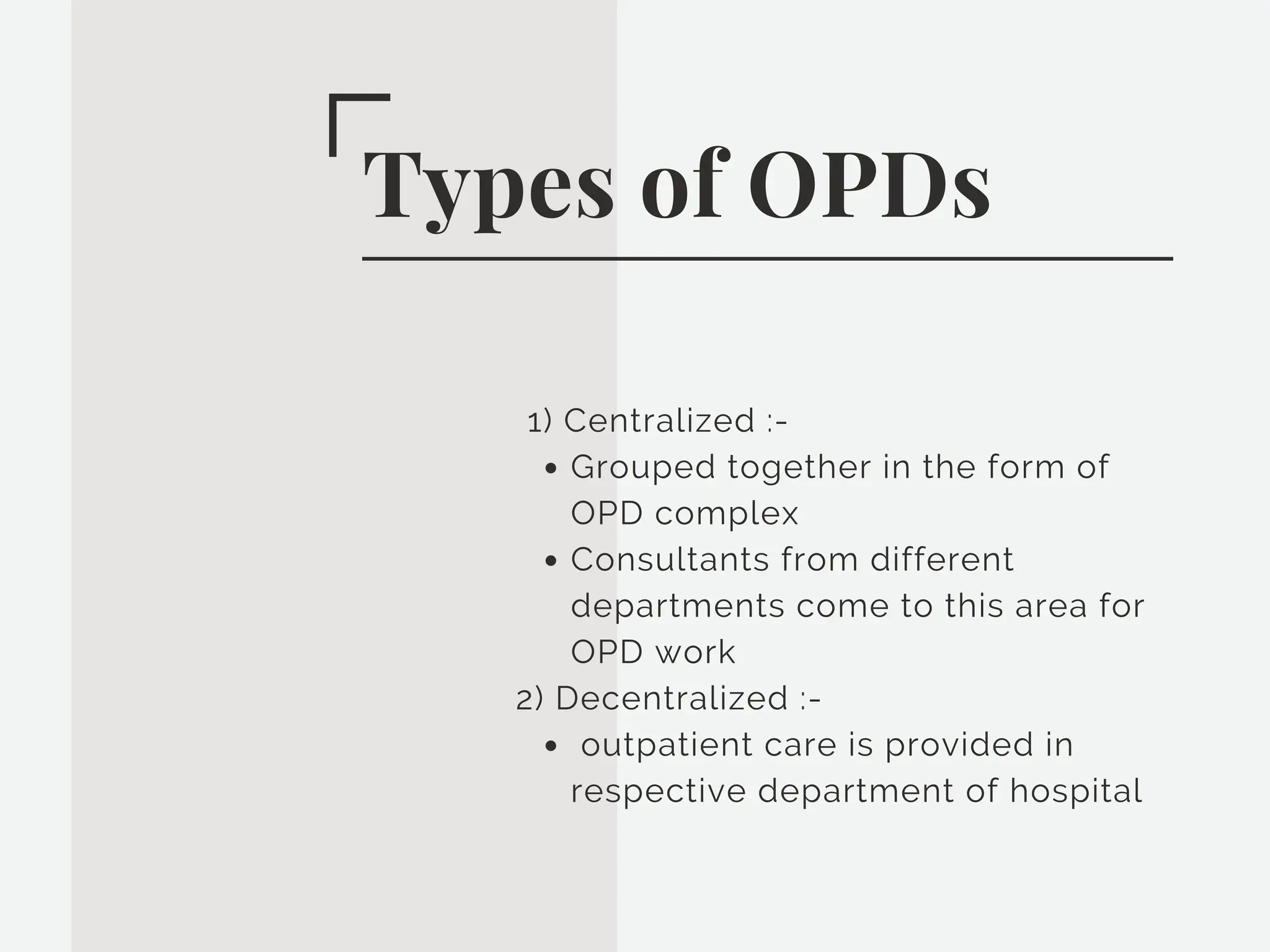 Types of OPDs

1) Centralized :-
- Grouped together in the form of OPD complex
- Consultants from different departments come to this area for OPD work

2) Decentralized :-
- outpatient care is provided in respective department of hospital